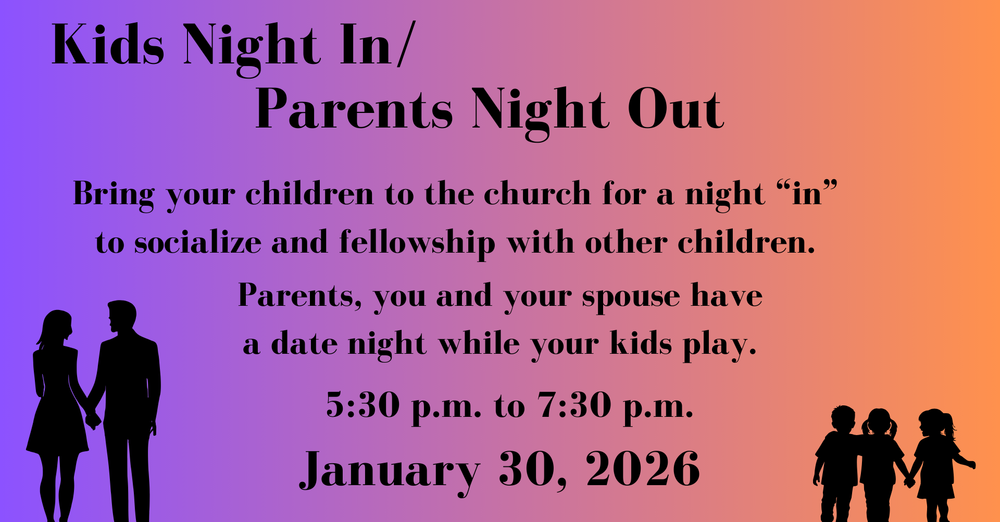 Kids Night In/
Parents Night Out

Bring your children to the church for a night “in” to socialize and fellowship with other children.

Parents, you and your spouse have a date night while your kids play.

5:30 p.m. to 7:30 p.m.

January 30, 2026